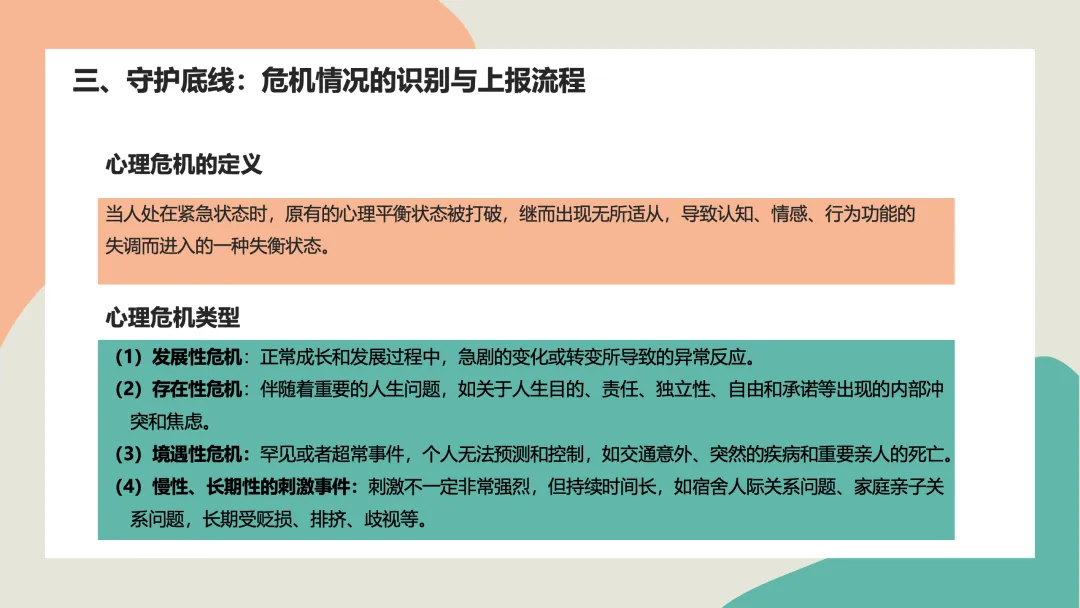 三、守护底线：危机情况的识别与上报流程

心理危机的定义

当人处在紧急状态时，原有的心理平衡状态被打破，继而出现无所适从，导致认知、情感、行为功能的失调而进入的一种失衡状态。

心理危机类型

（1）发展性危机：正常成长和发展过程中，急剧的变化或转变所导致的异常反应。
（2）存在性危机：伴随着重要的人生问题，如关于人生目的、责任、独立性、自由和承诺等出现的内部冲突和焦虑。
（3）境遇性危机：罕见或者超常事件，个人无法预测和控制，如交通意外、突然的疾病和重要亲人的死亡。
（4）慢性、长期性的刺激事件：刺激不一定非常强烈，但持续时间长，如宿舍人际关系问题、家庭亲子关系问题，长期受贬损、排挤、歧视等。